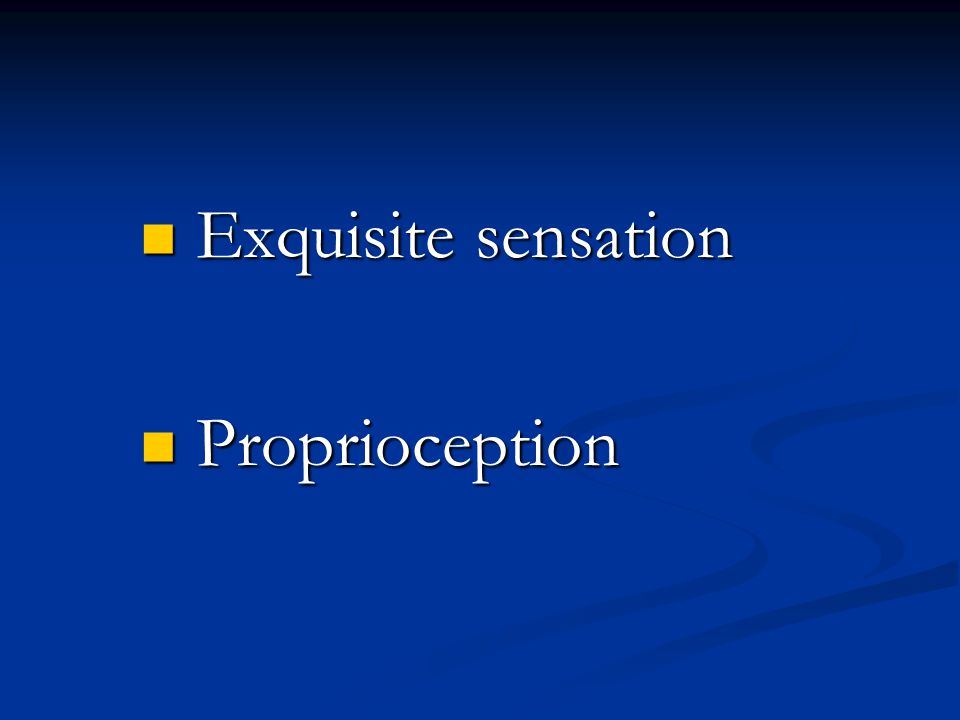 - Exquisite sensation

- Proprioception